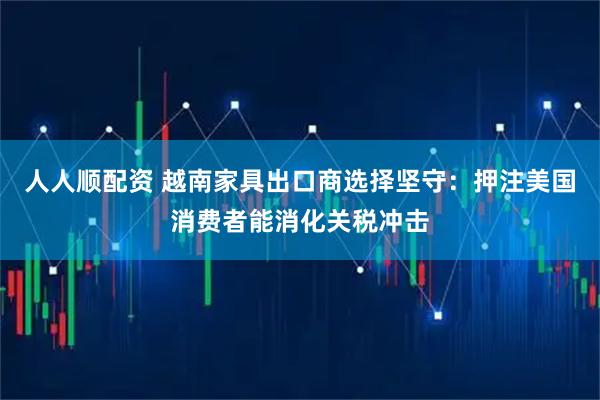 人人顺配资 越南家具出口商选择坚守：押注美国消费者能消化关税冲击